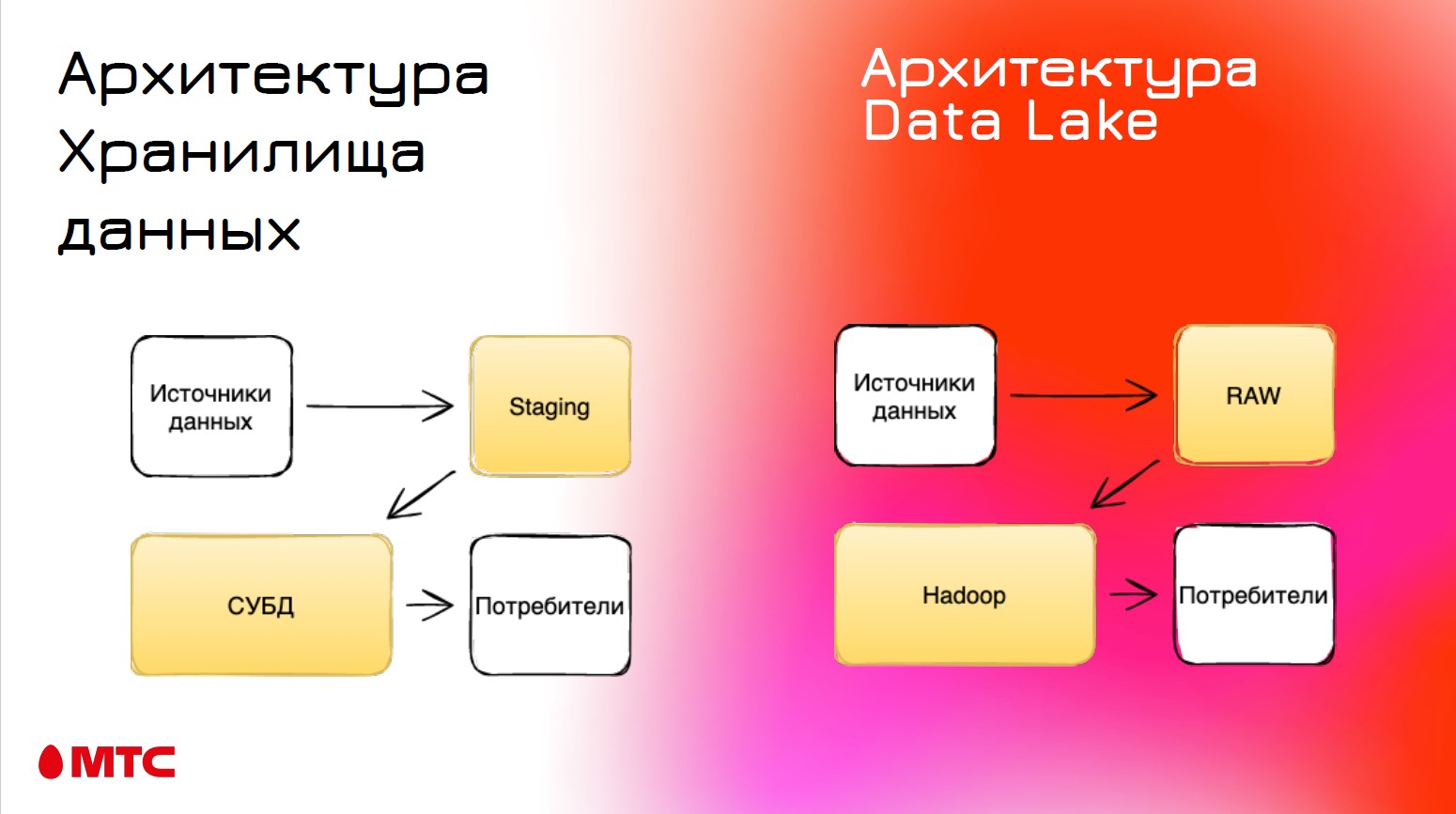 Архитектура Хранилища данных

Источники данных

Staging

СУБД

Потребители

Архитектура Data Lake

Источники данных

RAW

Hadoop

Потребители

МТС